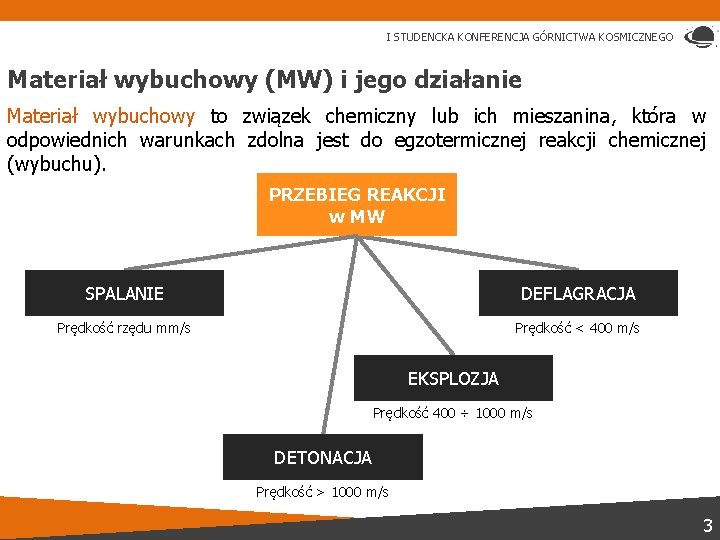 I STUDENCKA KONFERENCJA GÓRNICTWA KOSMICZNEGO

Materiał wybuchowy (MW) i jego działanie

Materiał wybuchowy to związek chemiczny lub ich mieszanina, która w odpowiednich warunkach zdolna jest do egzotermicznej reakcji chemicznej (wybuchu).

PRZEBIEG REAKCJI w MW

SPALANIE

Prędkość rzędu mm/s

DEFLAGRACJA

Prędkość < 400 m/s

EKSPLOZJA

Prędkość 400 ÷ 1000 m/s

DETONACJA

Prędkość > 1000 m/s

3